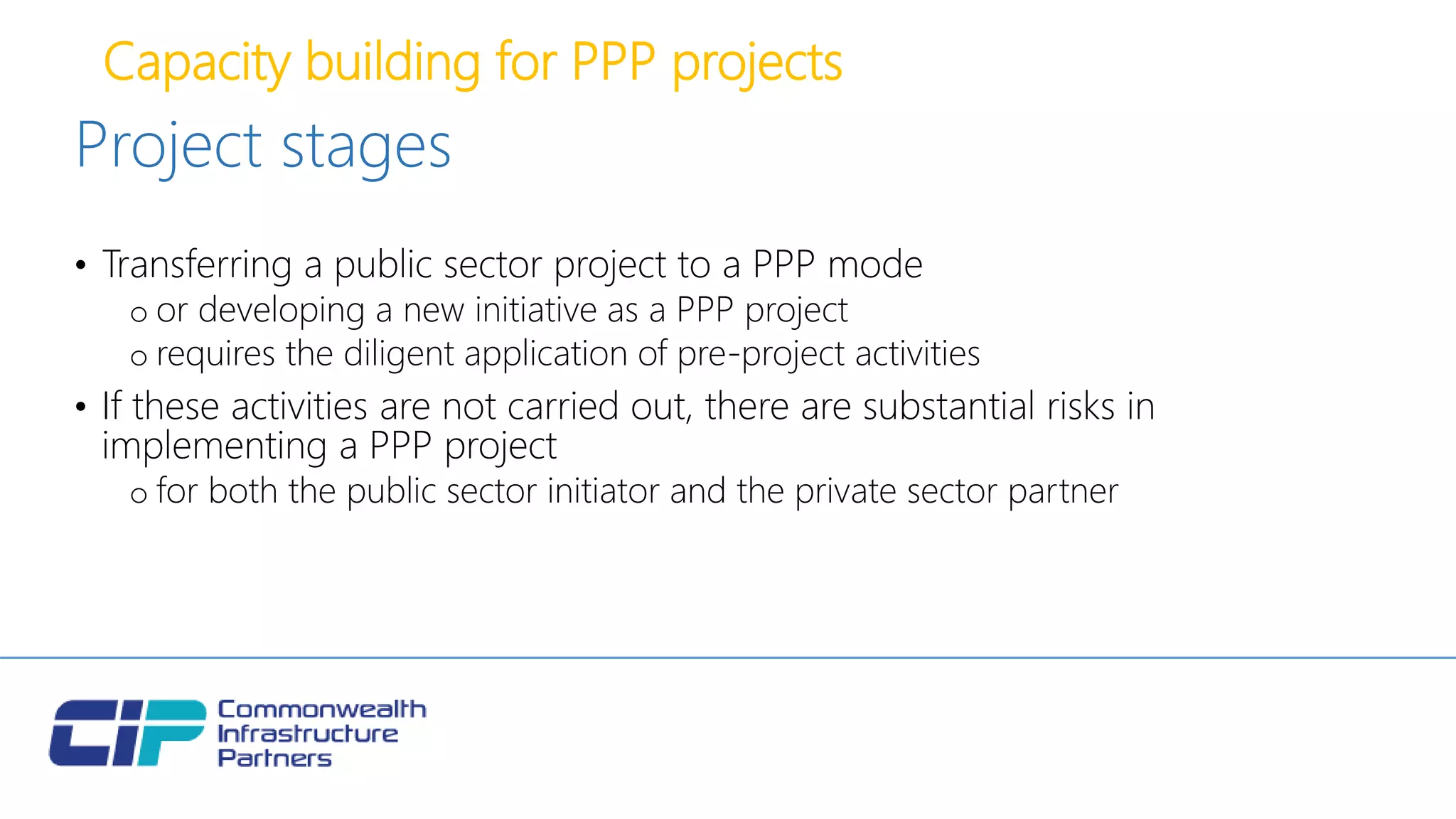 Capacity building for PPP projects

Project stages

• Transferring a public sector project to a PPP mode
  o or developing a new initiative as a PPP project
  o requires the diligent application of pre-project activities
• If these activities are not carried out, there are substantial risks in implementing a PPP project
  o for both the public sector initiator and the private sector partner

CIP Commonwealth Infrastructure Partners